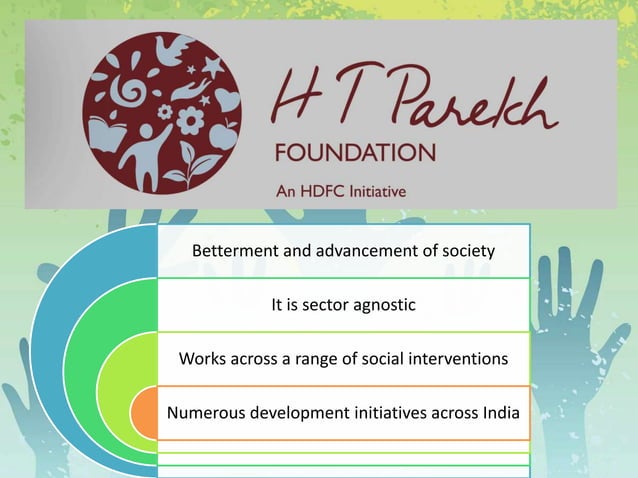 H T Parekh
FOUNDATION
An HDFC Initiative

Betterment and advancement of society

It is sector agnostic

Works across a range of social interventions

Numerous development initiatives across India